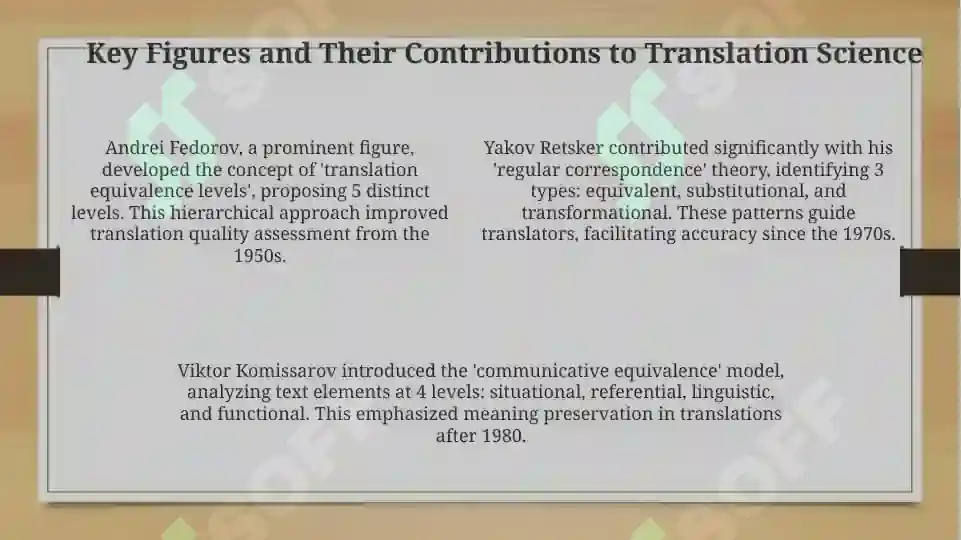 Key Figures and Their Contributions to Translation Science

Andrei Fedorov, a prominent figure, developed the concept of 'translation equivalence levels', proposing 5 distinct levels. This hierarchical approach improved translation quality assessment from the 1950s.

Yakov Retsker contributed significantly with his 'regular correspondence' theory, identifying 3 types: equivalent, substitutional, and transformational. These patterns guide translators, facilitating accuracy since the 1970s.

Viktor Komissarov introduced the 'communicative equivalence' model, analyzing text elements at 4 levels: situational, referential, linguistic, and functional. This emphasized meaning preservation in translations after 1980.